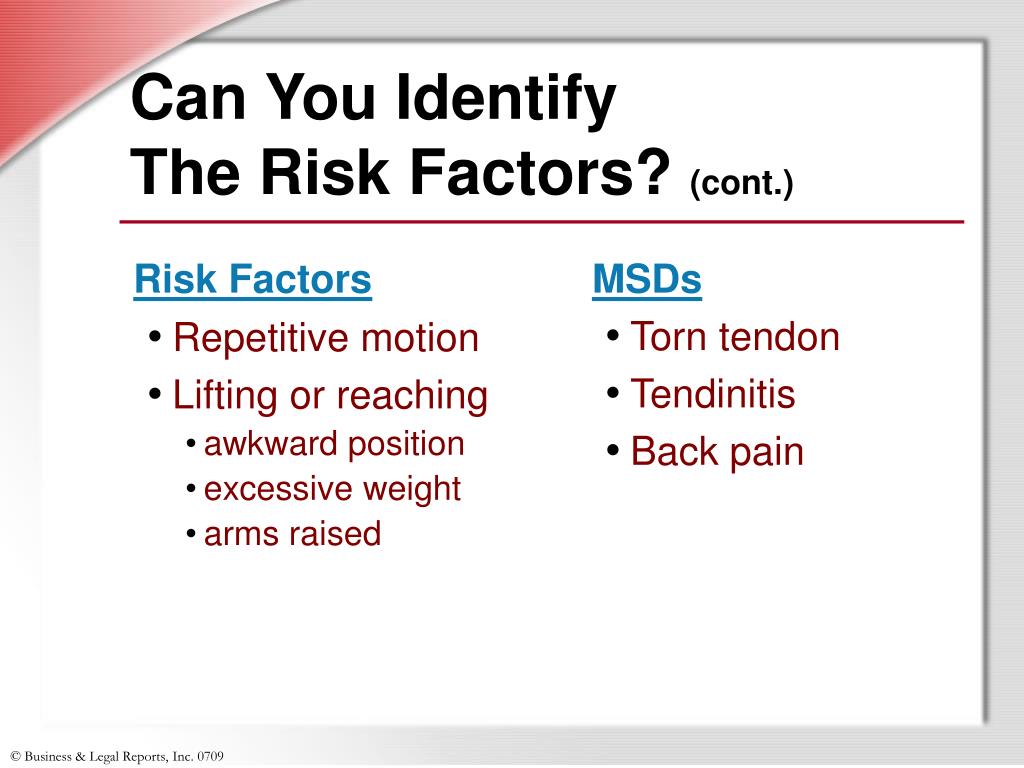 Can You Identify
The Risk Factors? (cont.)

Risk Factors
• Repetitive motion
• Lifting or reaching
  • awkward position
  • excessive weight
  • arms raised

MSDs
• Torn tendon
• Tendinitis
• Back pain

© Business & Legal Reports, Inc. 0709